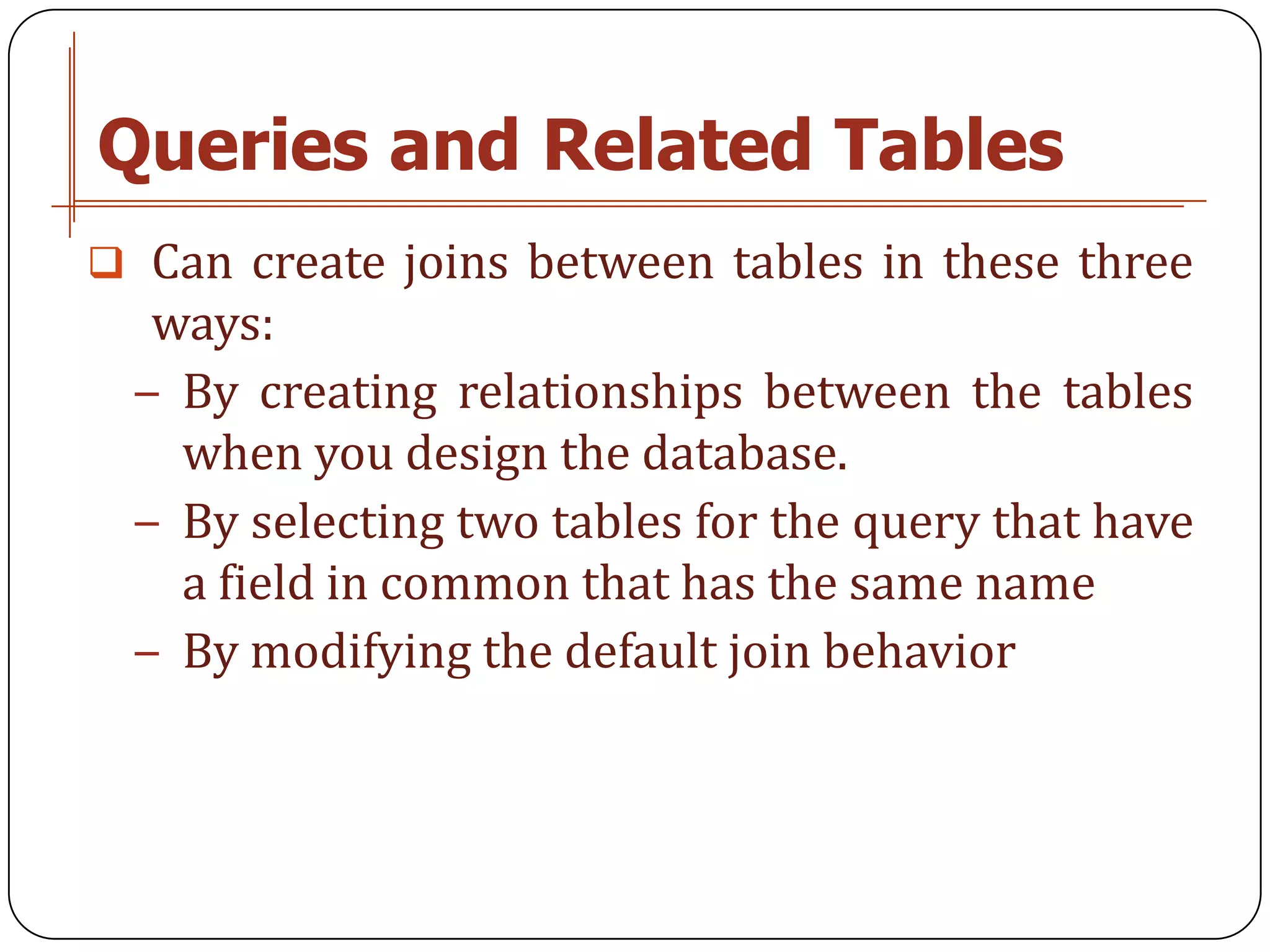 Queries and Related Tables

❑ Can create joins between tables in these three ways:

– By creating relationships between the tables when you design the database.

– By selecting two tables for the query that have a field in common that has the same name

– By modifying the default join behavior